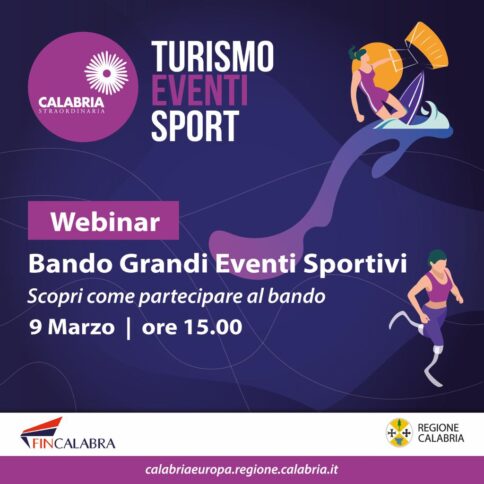 CALABRIA
STRAORDINARIA

TURISMO
EVENTI
SPORT

Webinar

Bando Grandi Eventi Sportivi

Scopri come partecipare al bando

9 Marzo | ore 15.00

FINCALABRA

REGIONE
CALABRIA

calabriaeuropa.regione.calabria.it